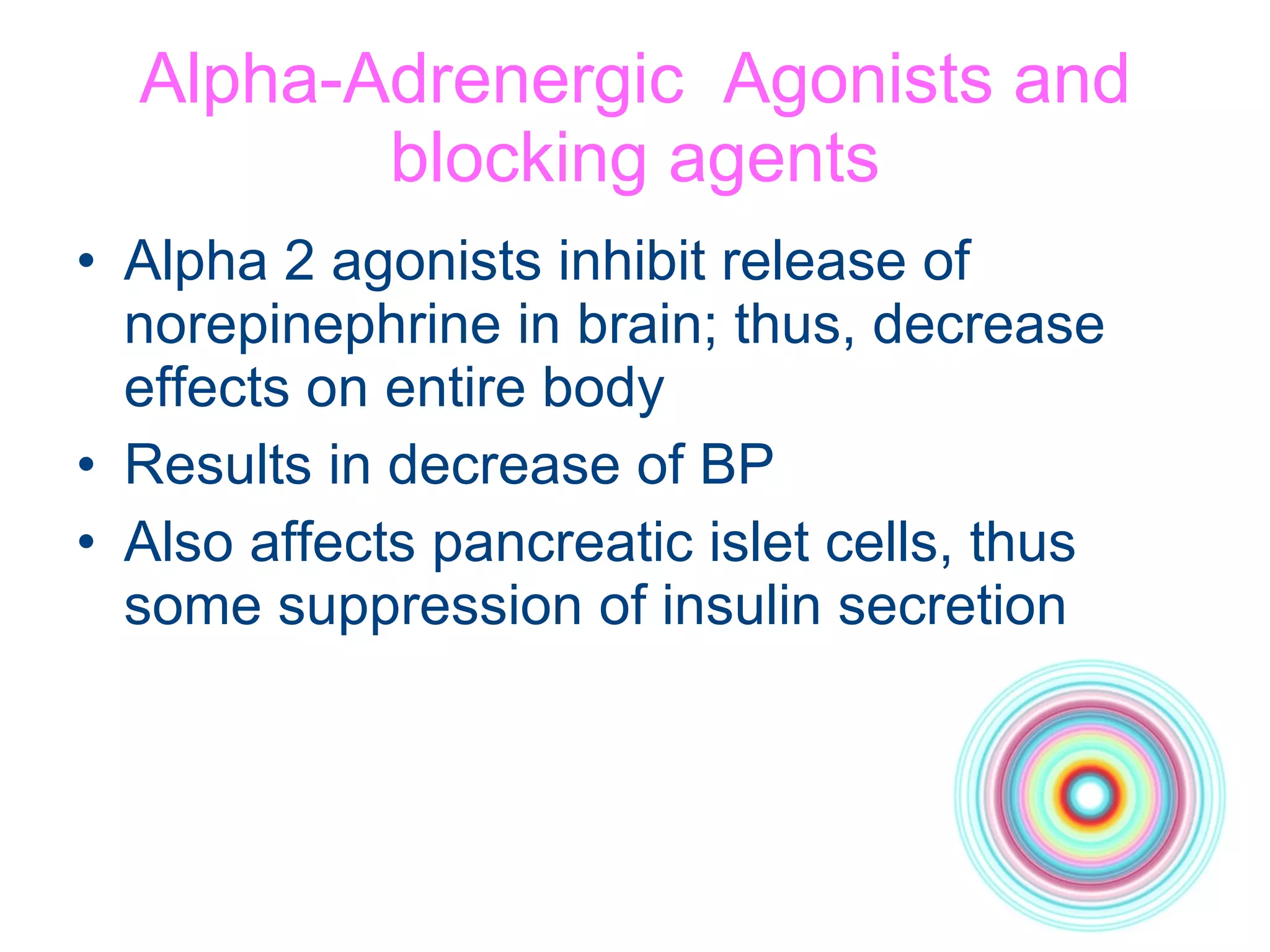 Alpha-Adrenergic Agonists and blocking agents

• Alpha 2 agonists inhibit release of norepinephrine in brain; thus, decrease effects on entire body
• Results in decrease of BP
• Also affects pancreatic islet cells, thus some suppression of insulin secretion